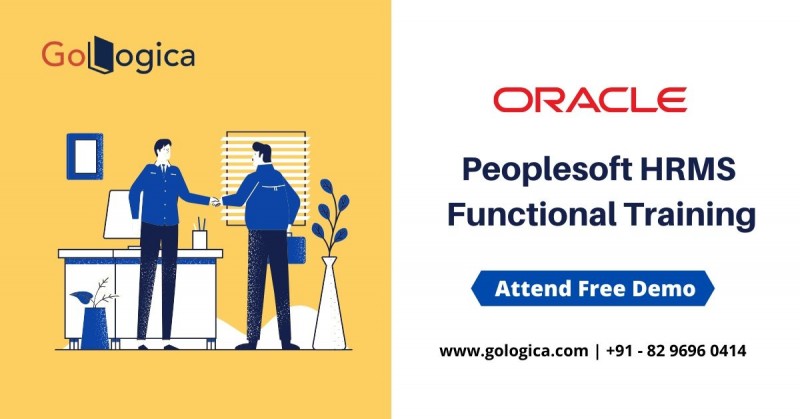 GoLogica

ORACLE

Peoplesoft HRMS Functional Training

Attend Free Demo

www.gologica.com | +91 - 82 9696 0414